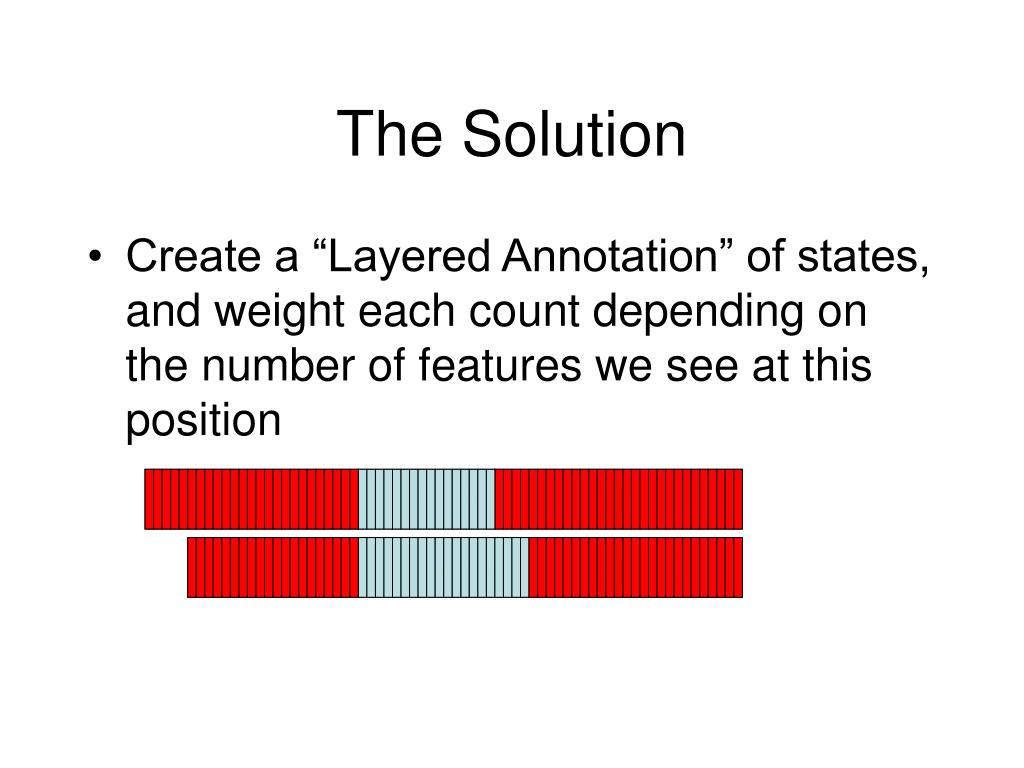 The Solution

• Create a “Layered Annotation” of states, and weight each count depending on the number of features we see at this position